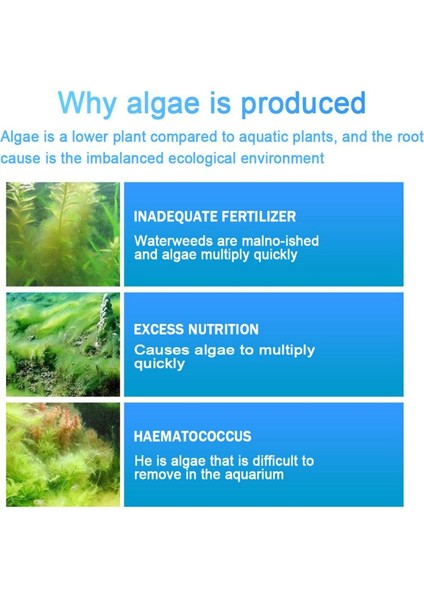 Why algae is produced

Algae is a lower plant compared to aquatic plants, and the root cause is the imbalanced ecological environment

INADEQUATE FERTILIZER

Waterweeds are malno-ished and algae multiply quickly

EXCESS NUTRITION

Causes algae to multiply quickly

HAEMATOCOCCUS

He is algae that is difficult to remove in the aquarium